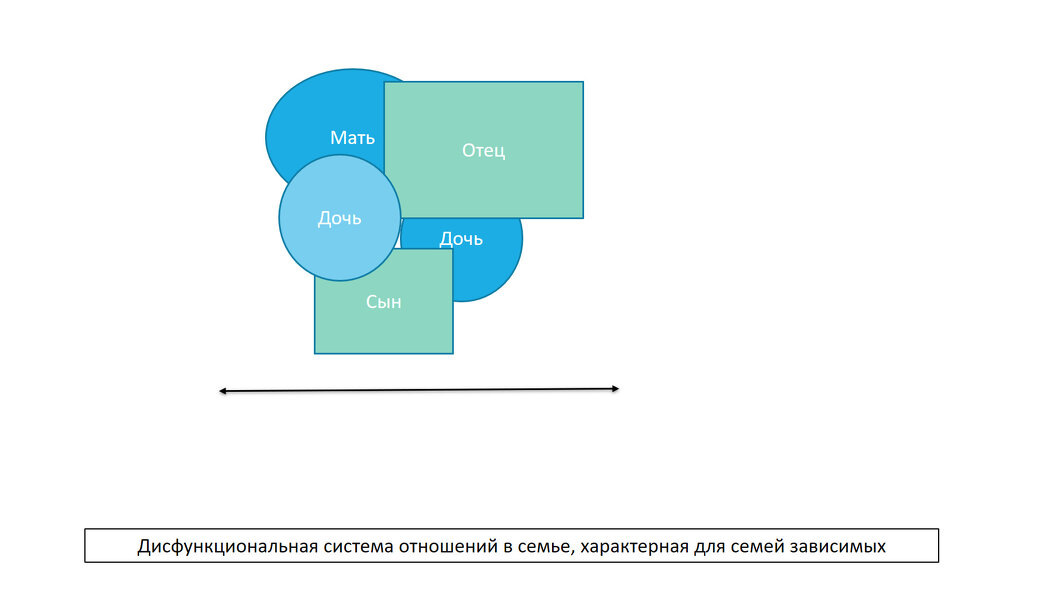 Мать

Отец

Дочь

Дочь

Сын

Дисфункциональная система отношений в семье, характерная для семей зависимых